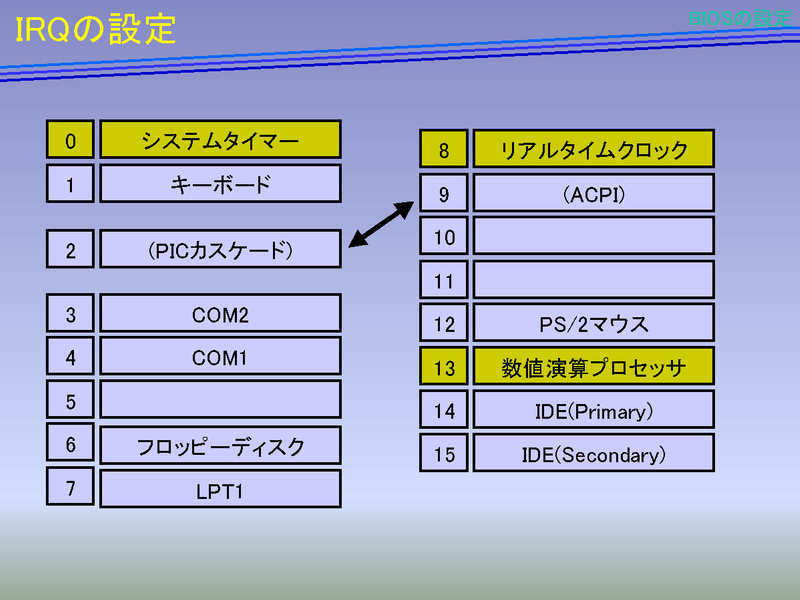 IRQの設定

BIOSの設定

| 0 | システムタイマー |
|---|---|
| 1 | キーボード |
| 2 | (PICカスケード) |
| 3 | COM2 |
| 4 | COM1 |
| 5 | |
| 6 | フロッピーディスク |
| 7 | LPT1 |

| 8 | リアルタイムクロック |
|---|---|
| 9 | (ACPI) |
| 10 | |
| 11 | |
| 12 | PS/2マウス |
| 13 | 数値演算プロセッサ |
| 14 | IDE(Primary) |
| 15 | IDE(Secondary) |